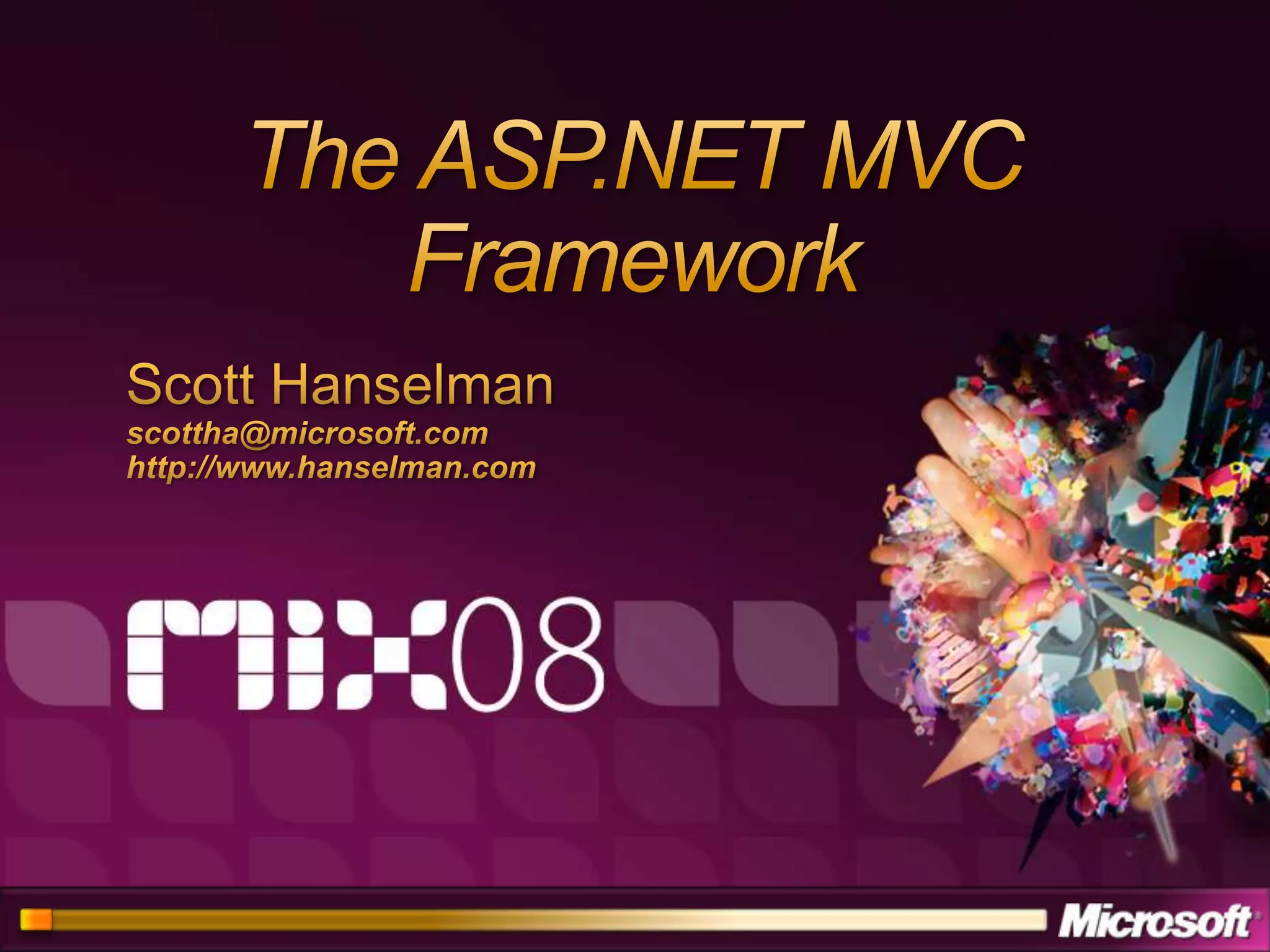 The ASP.NET MVC Framework

Scott Hanselman
scottha@microsoft.com
http://www.hanselman.com

mix08

Microsoft